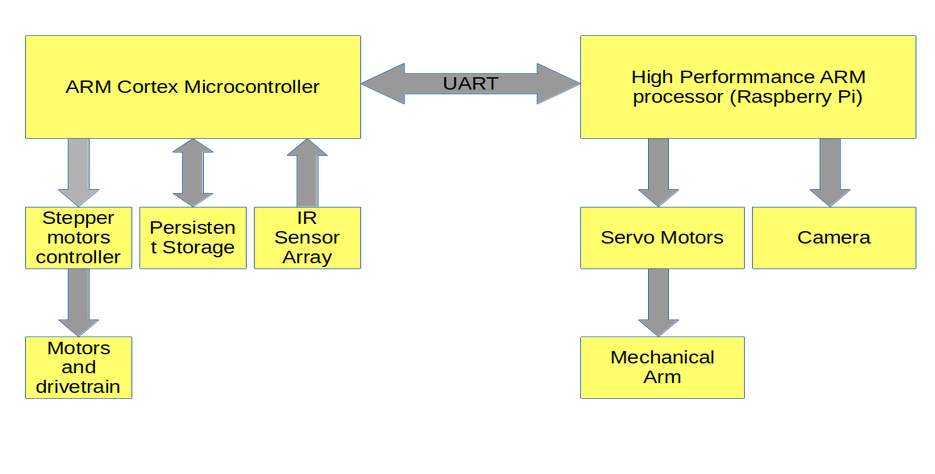 ARM Cortex Microcontroller

UART

High Performmance ARM processor (Raspberry Pi)

Stepper motors controller

Persisten t Storage

IR Sensor Array

Servo Motors

Camera

Motors and drivetrain

Mechanical Arm